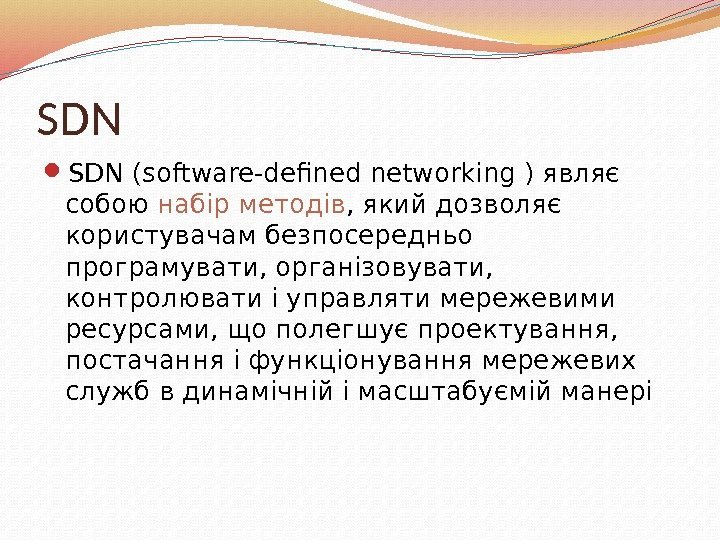 SDN

SDN (software-defined networking ) являє собою набір методів, який дозволяє користувачам безпосередньо програмувати, організовувати, контролювати і управляти мережевими ресурсами, що полегшує проектування, постачання і функціонування мережевих служб в динамічній і масштабуємій манері